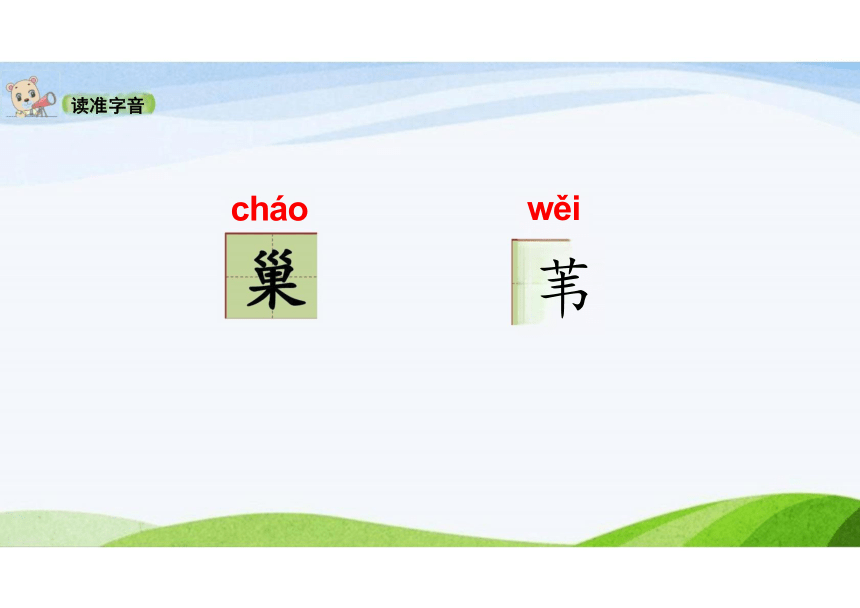 读准字音

cháo
巢

wěi
苇